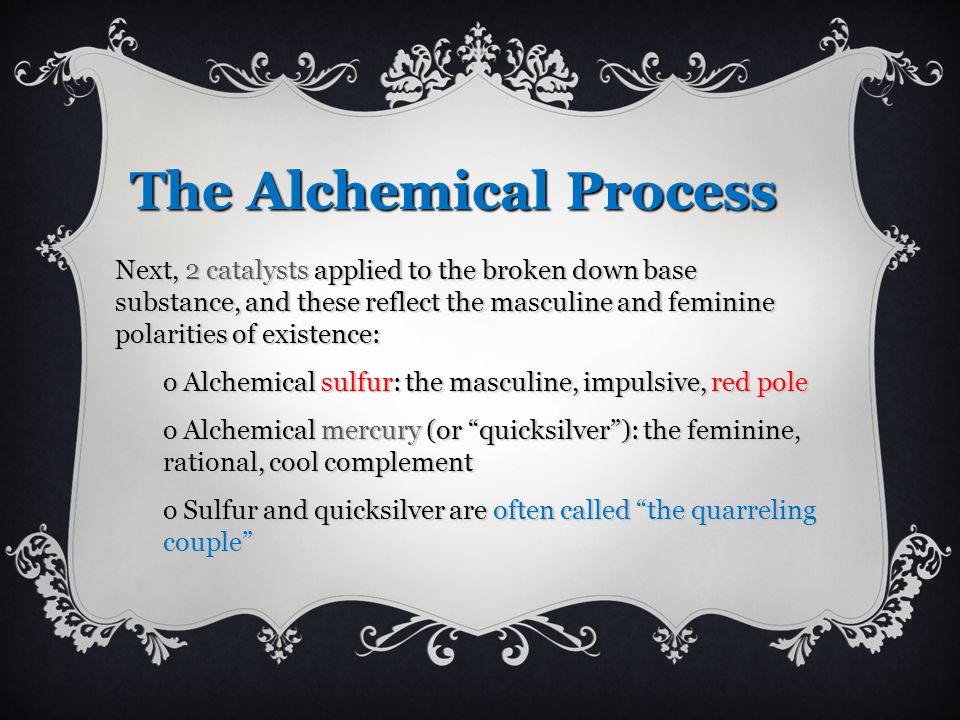 The Alchemical Process

Next, 2 catalysts applied to the broken down base substance, and these reflect the masculine and feminine polarities of existence:

o Alchemical sulfur: the masculine, impulsive, red pole

o Alchemical mercury (or “quicksilver”): the feminine, rational, cool complement

o Sulfur and quicksilver are often called “the quarreling couple”